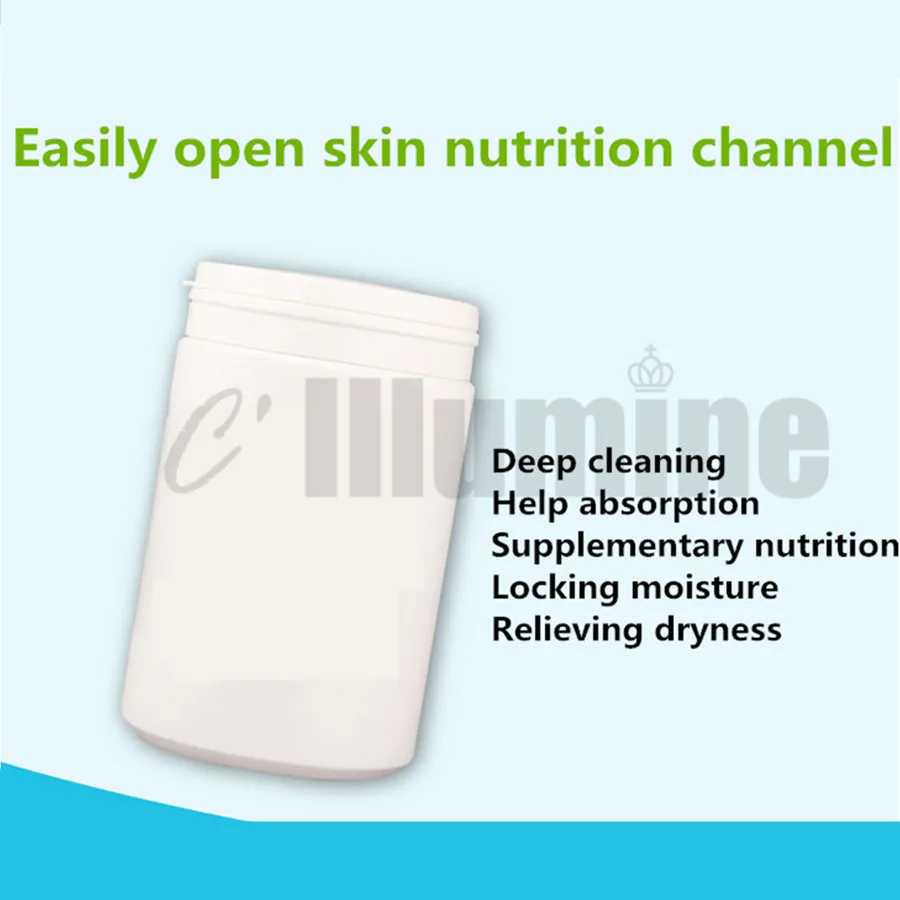 Easily open skin nutrition channel

C' Illumine

Deep cleaning
Help absorption
Supplementary nutrition
Locking moisture
Relieving dryness